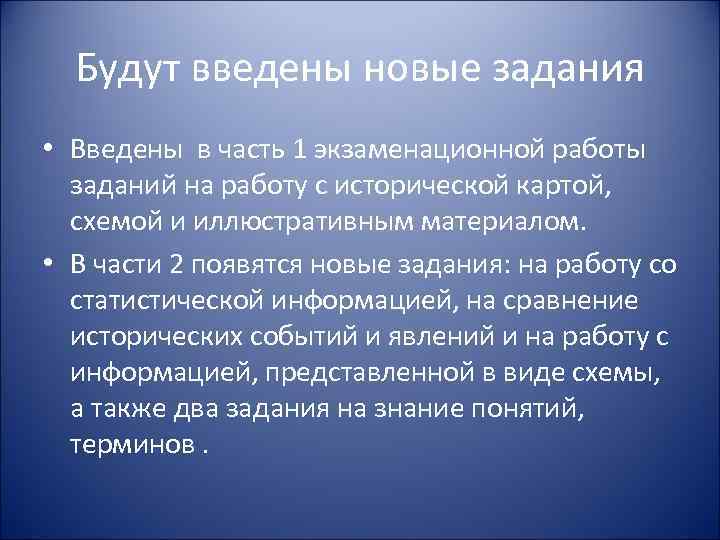 Будут введены новые задания

• Введены в часть 1 экзаменационной работы заданий на работу с исторической картой, схемой и иллюстративным материалом.

• В части 2 появятся новые задания: на работу со статистической информацией, на сравнение исторических событий и явлений и на работу с информацией, представленной в виде схемы, а также два задания на знание понятий, терминов .